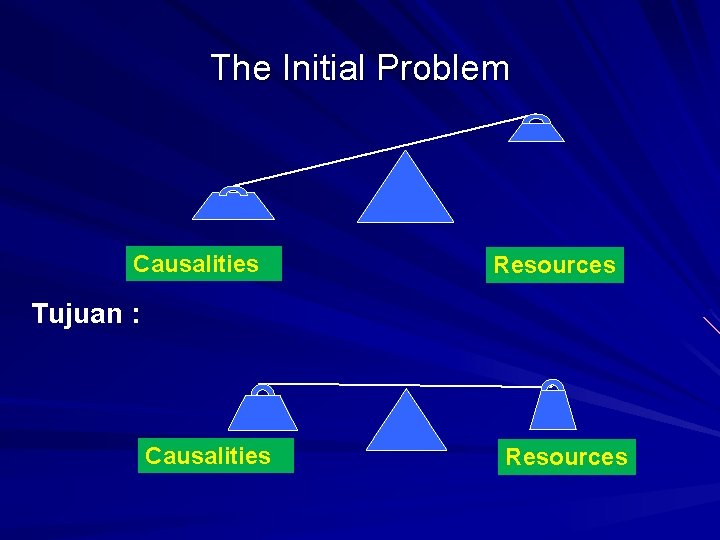 The Initial Problem

Causalities

Resources

Tujuan :

Causalities

Resources